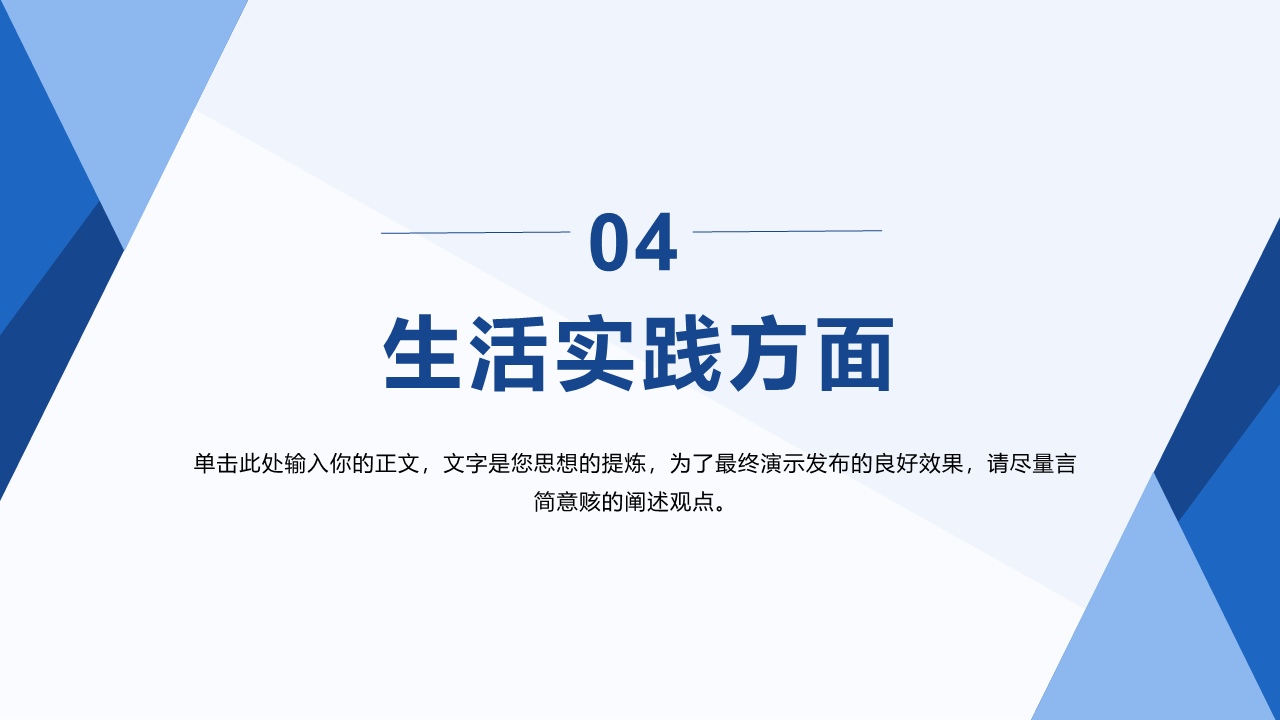 04

生活实践方面

单击此处输入你的正文，文字是您思想的提炼，为了最终演示发布的良好效果，请尽量言简意赅的阐述观点。